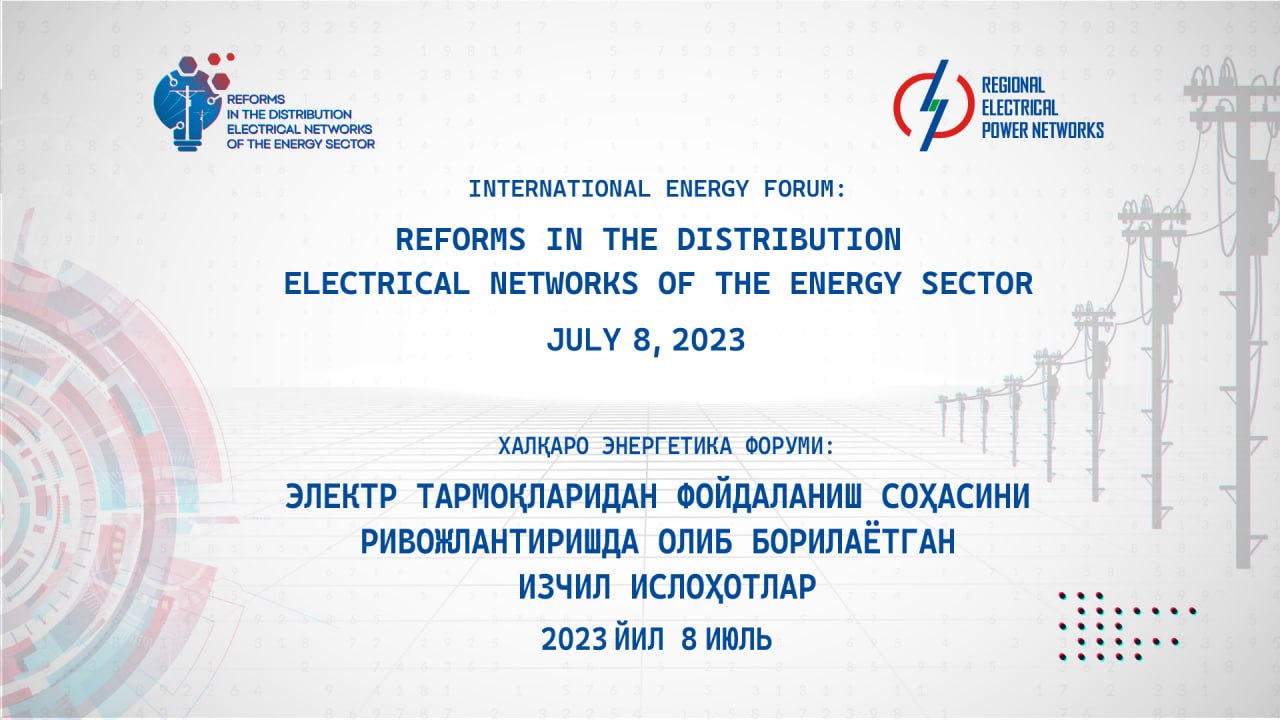 REFORMS IN THE DISTRIBUTION ELECTRICAL NETWORKS OF THE ENERGY SECTOR

REGIONAL ELECTRICAL POWER NETWORKS

INTERNATIONAL ENERGY FORUM:

REFORMS IN THE DISTRIBUTION ELECTRICAL NETWORKS OF THE ENERGY SECTOR

JULY 8, 2023

ХАЛҚАРО ЭНЕРГЕТИКА ФОРУМИ:

ЭЛЕКТР ТАРМОҚЛАРИДАН ФОЙДАЛАНИШ СОҲАСИНИ РИВОЖЛАНТИРИШДА ОЛИБ БОРИЛАЁТГАН ИЗЧИЛ ИСЛОҲОТЛАР

2023 ЙИЛ 8 ИЮЛЬ